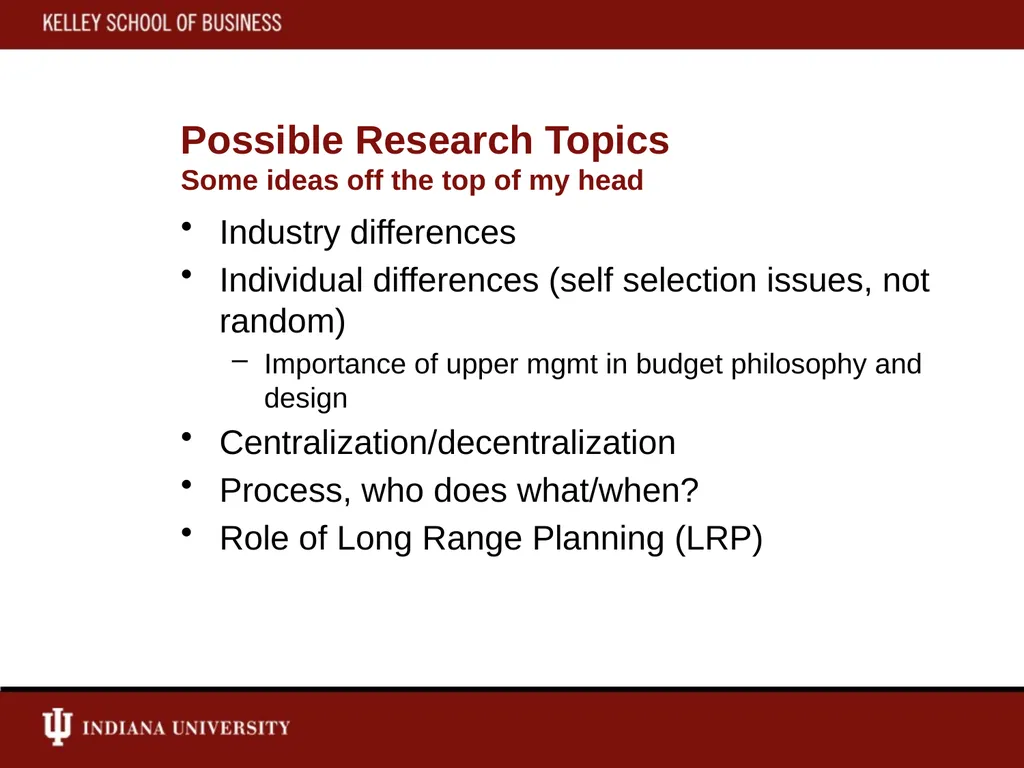 KELLEY SCHOOL OF BUSINESS

Possible Research Topics
Some ideas off the top of my head

• Industry differences
• Individual differences (self selection issues, not random)
  – Importance of upper mgmt in budget philosophy and design
• Centralization/decentralization
• Process, who does what/when?
• Role of Long Range Planning (LRP)

INDIANA UNIVERSITY